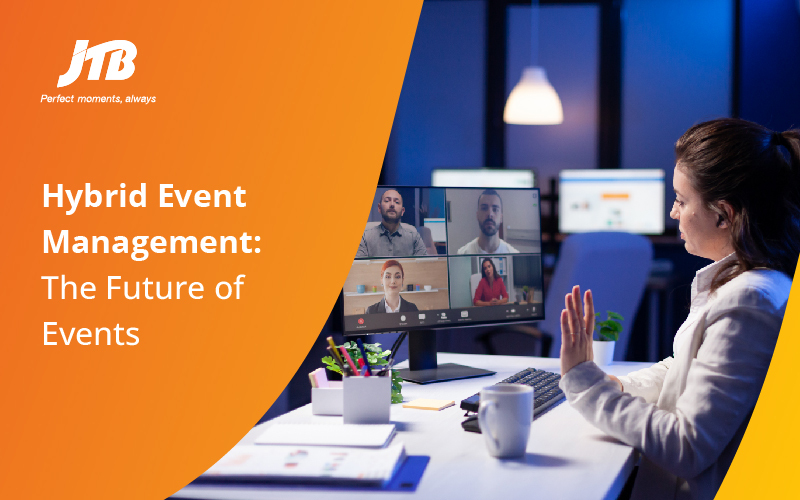 JTB
Perfect moments, always

Hybrid Event Management: The Future of Events